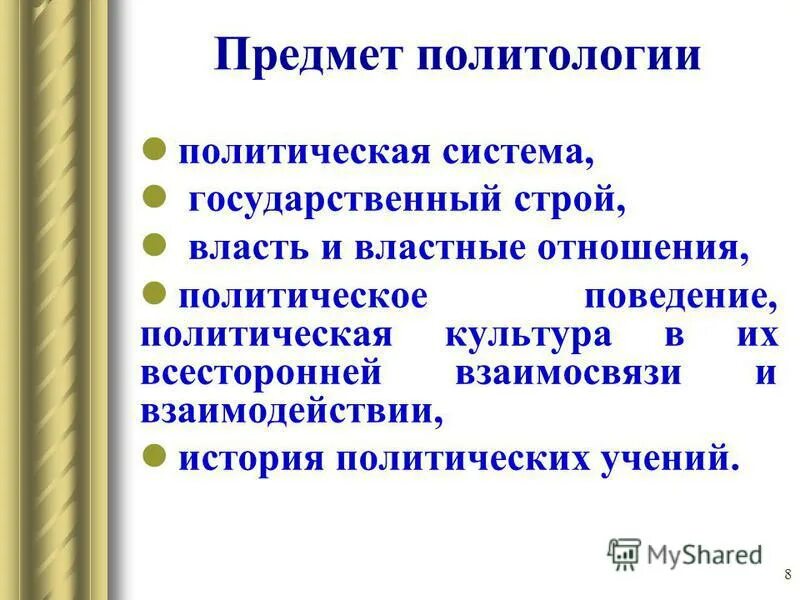 Предмет политологии

- политическая система,
- государственный строй,
- власть и властные отношения,
- политическое поведение, политическая культура в их всесторонней взаимосвязи и взаимодействии,
- история политических учений.

MyShared

8